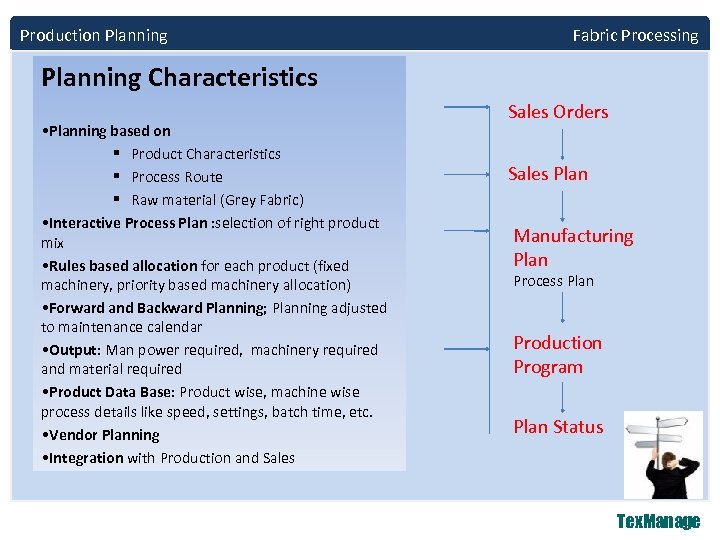 Production Planning

Fabric Processing

Planning Characteristics

•Planning based on

▪ Product Characteristics

▪ Process Route

▪ Raw material (Grey Fabric)

•Interactive Process Plan :selection of right product mix

•Rules based allocation for each product (fixed machinery, priority based machinery allocation)

•Forward and Backward Planning; Planning adjusted to maintenance calendar

•Output: Man power required, machinery required and material required

•Product Data Base: Product wise, machine wise process details like speed, settings, batch time, etc.

•Vendor Planning

•Integration with Production and Sales

Sales Orders

Sales Plan

Manufacturing Plan

Process Plan

Production Program

Plan Status

TexManage